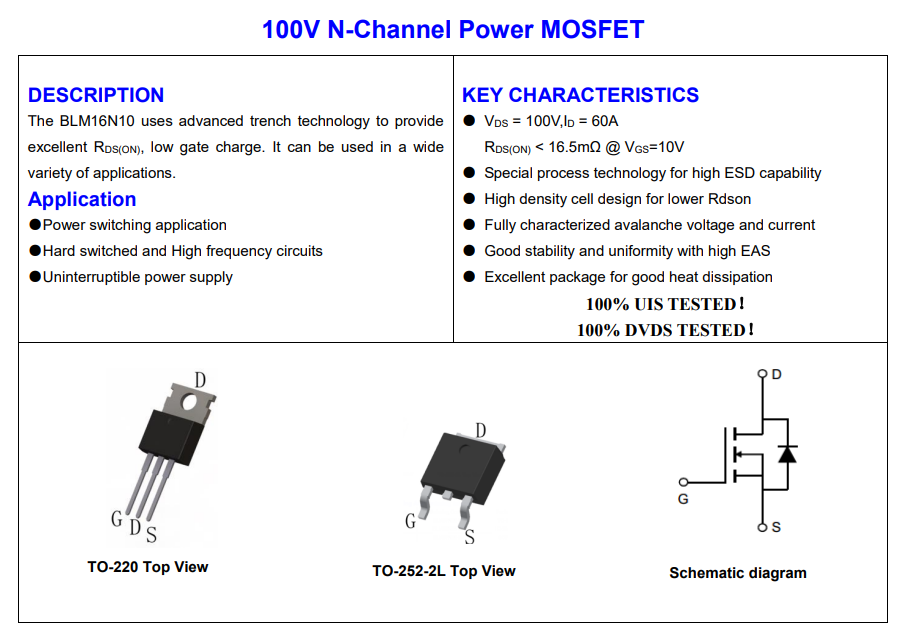 100V N-Channel Power MOSFET

DESCRIPTION

The BLM16N10 uses advanced trench technology to provide excellent $R_{DS(ON)}$, low gate charge. It can be used in a wide variety of applications.

Application

●Power switching application

●Hard switched and High frequency circuits

●Uninterruptible power supply

KEY CHARACTERISTICS

● $V_{DS}$ = 100V,$I_D$ = 60A
$R_{DS(ON)}$ < 16.5mΩ @ $V_{GS}$=10V

● Special process technology for high ESD capability

● High density cell design for lower Rdson

● Fully characterized avalanche voltage and current

● Good stability and uniformity with high EAS

● Excellent package for good heat dissipation

100% UIS TESTED!

100% DVDS TESTED!

D
G D S
TO-220 Top View

D
G
S
TO-252-2L Top View

D
G
S
Schematic diagram